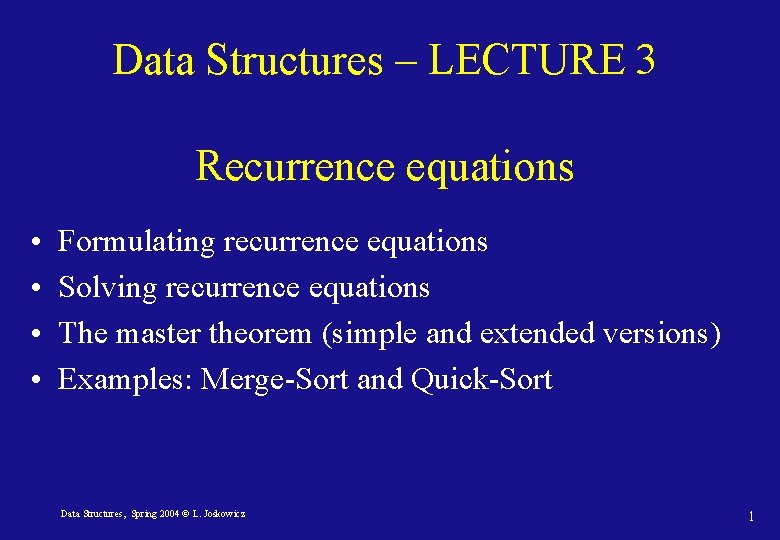 Data Structures – LECTURE 3

Recurrence equations

• Formulating recurrence equations
• Solving recurrence equations
• The master theorem (simple and extended versions)
• Examples: Merge-Sort and Quick-Sort

Data Structures, Spring 2004 © L. Joskowicz

1